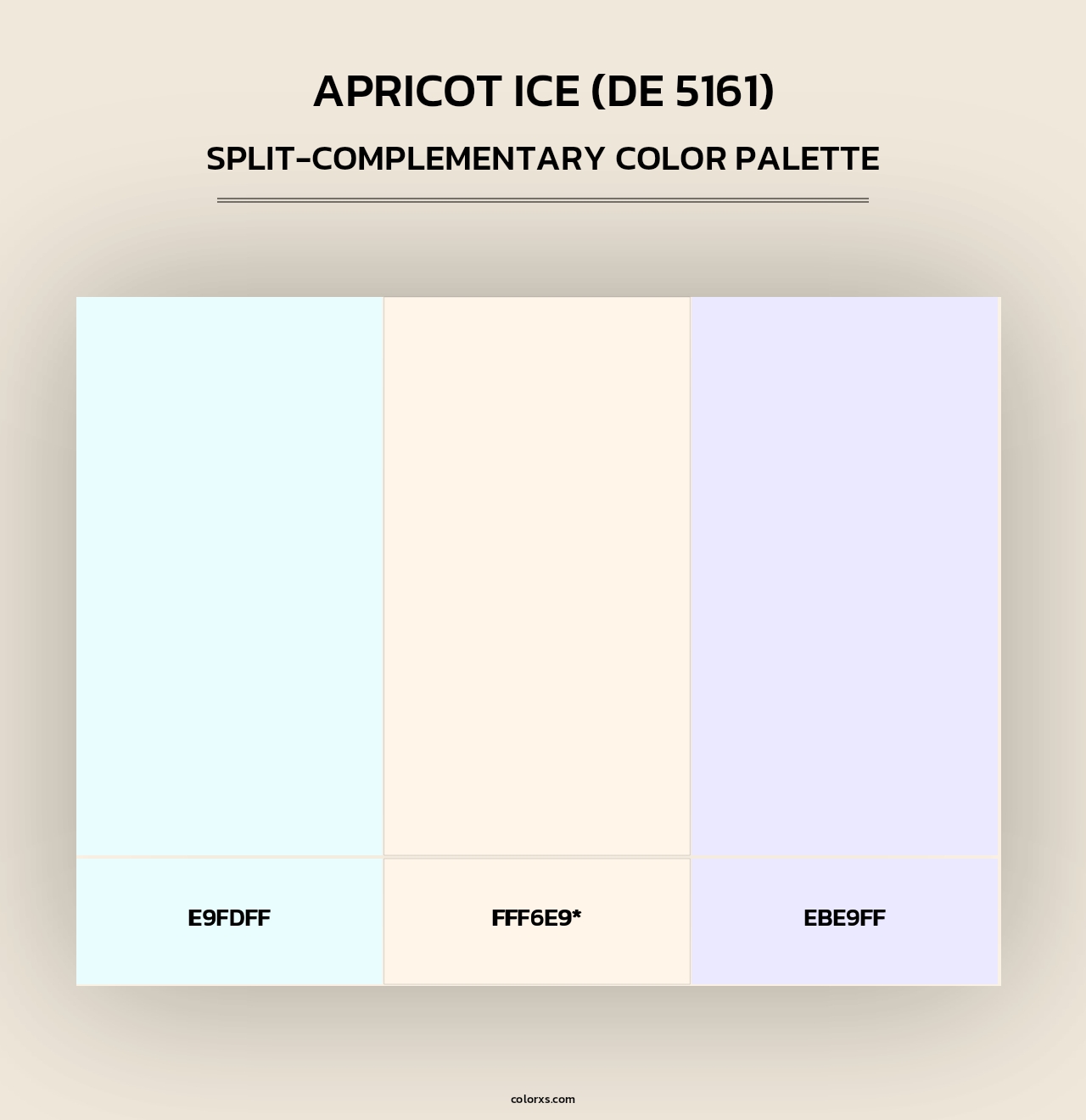 APRICOT ICE (DE 5161)

SPLIT-COMPLEMENTARY COLOR PALETTE

E9FDFF

FFF6E9*

EBE9FF

colorxs.com